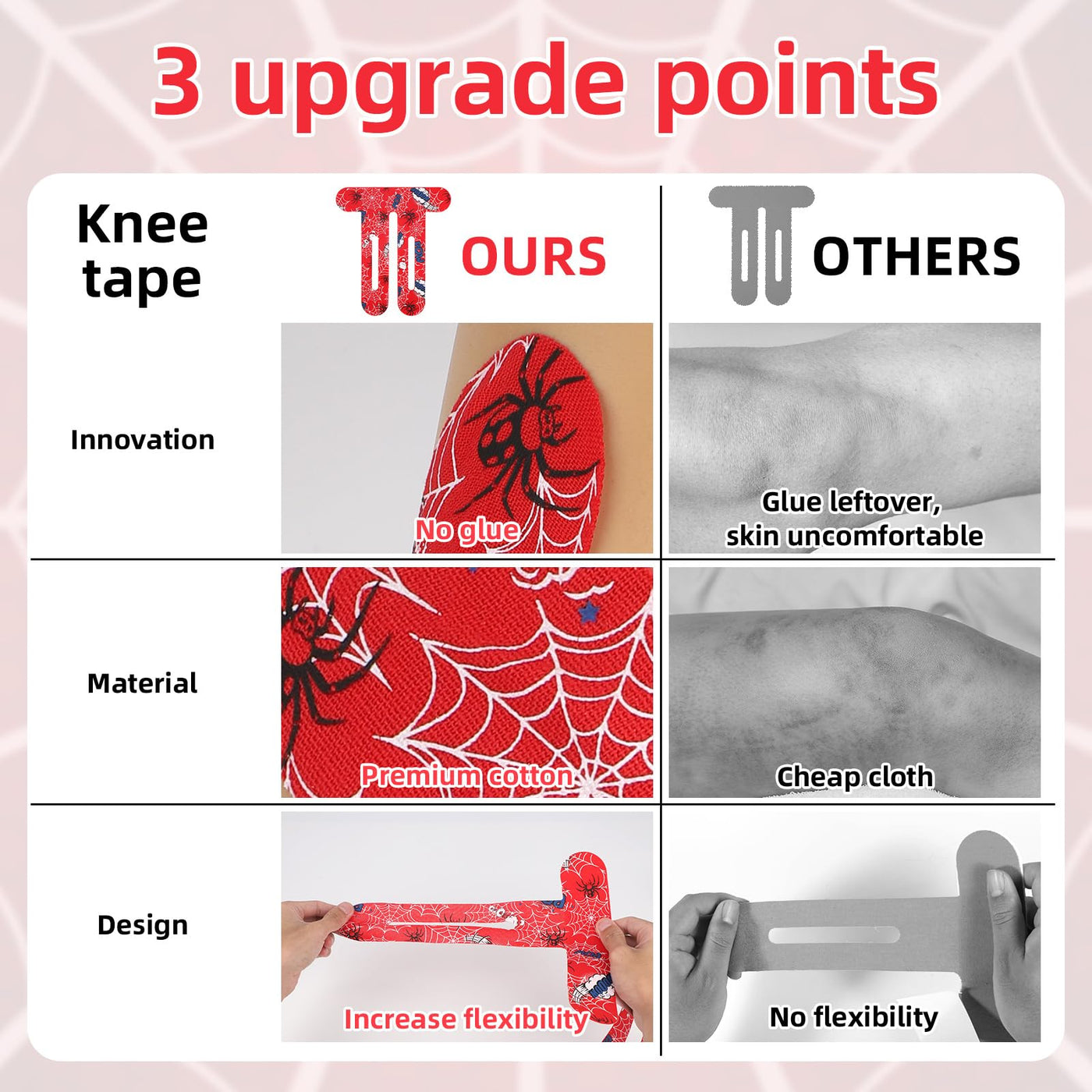 3 upgrade points

| Knee tape | OURS | OTHERS |
|---|---|---|
| Innovation | No glue | Glue leftover, skin uncomfortable |
| Material | Premium cotton | Cheap cloth |
| Design | Increase flexibility | No flexibility |